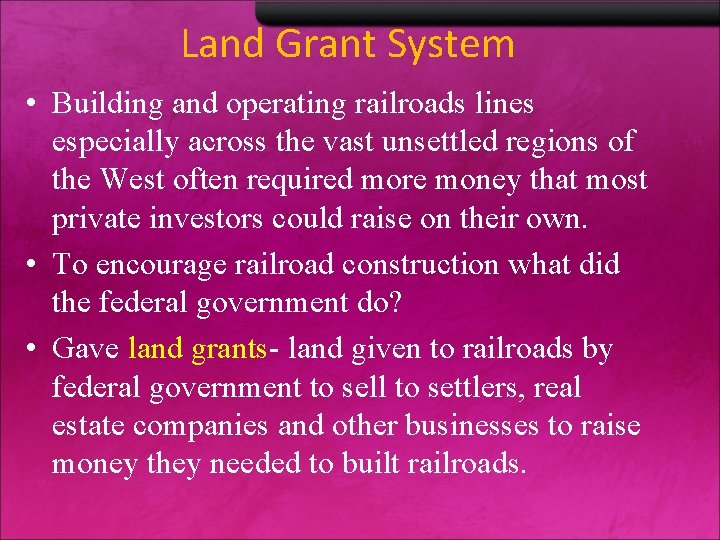 Land Grant System

• Building and operating railroads lines especially across the vast unsettled regions of the West often required more money that most private investors could raise on their own.

• To encourage railroad construction what did the federal government do?

• Gave land grants- land given to railroads by federal government to sell to settlers, real estate companies and other businesses to raise money they needed to built railroads.